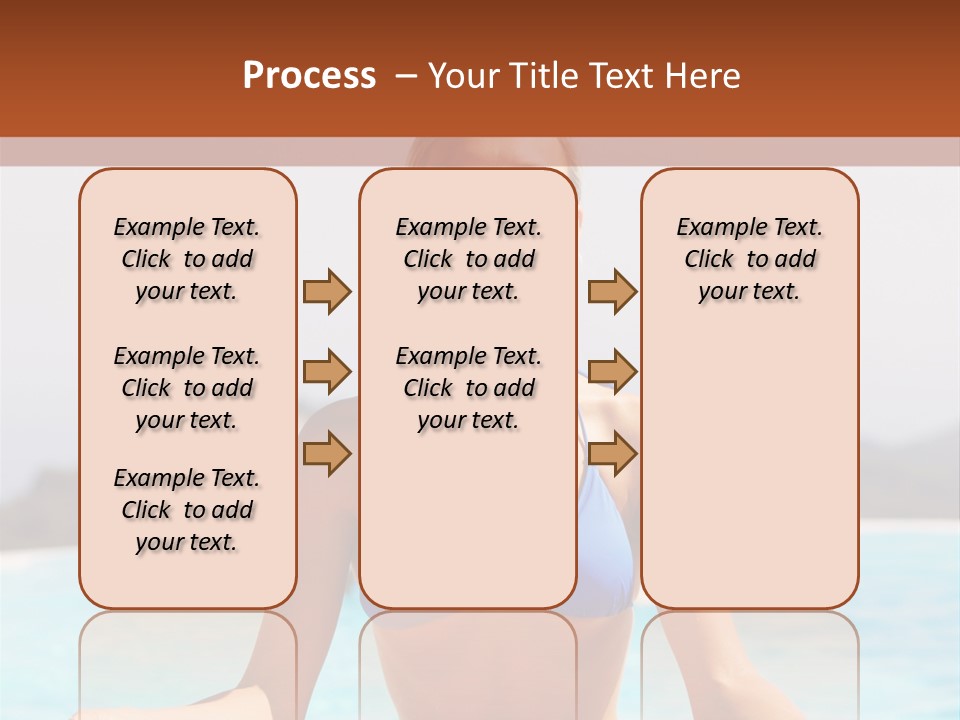 Process – Your Title Text Here

Example Text. Click to add your text.

Example Text. Click to add your text.

Example Text. Click to add your text.

Example Text. Click to add your text.

Example Text. Click to add your text.

Example Text. Click to add your text.